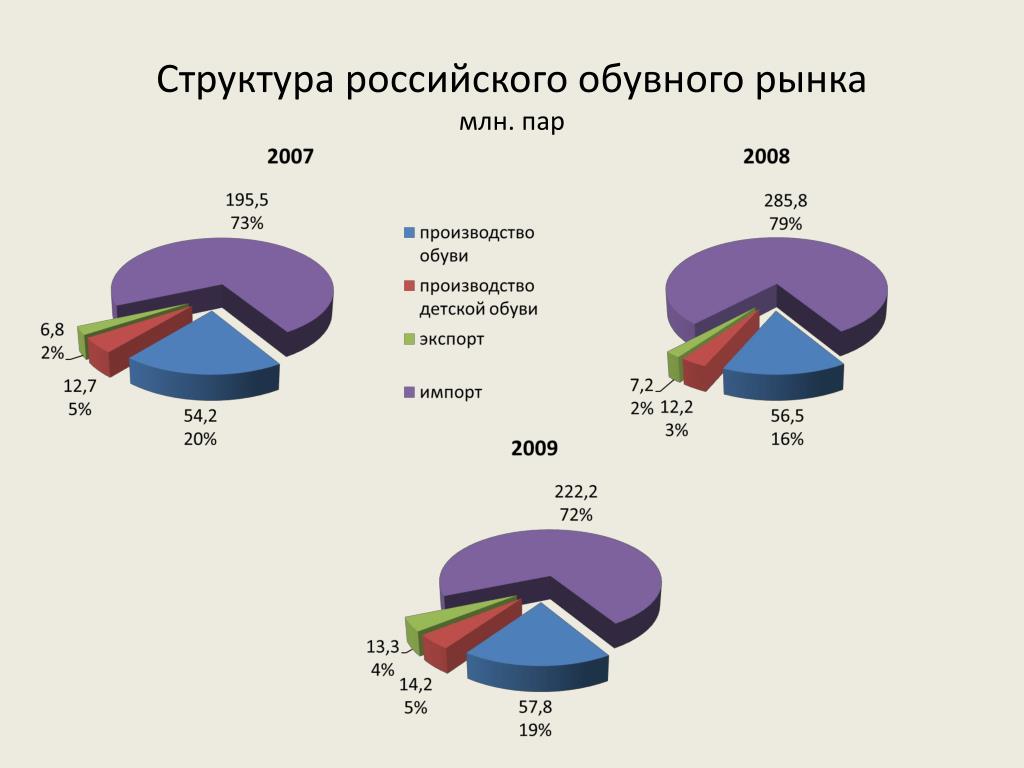 Структура российского обувного рынка
млн. пар

2007

195,5
73%

6,8
2%

12,7
5%

54,2
20%

производство обуви
производство детской обуви
экспорт
импорт

2008

285,8
79%

7,2
2%

12,2
3%

56,5
16%

2009

222,2
72%

13,3
4%

14,2
5%

57,8
19%